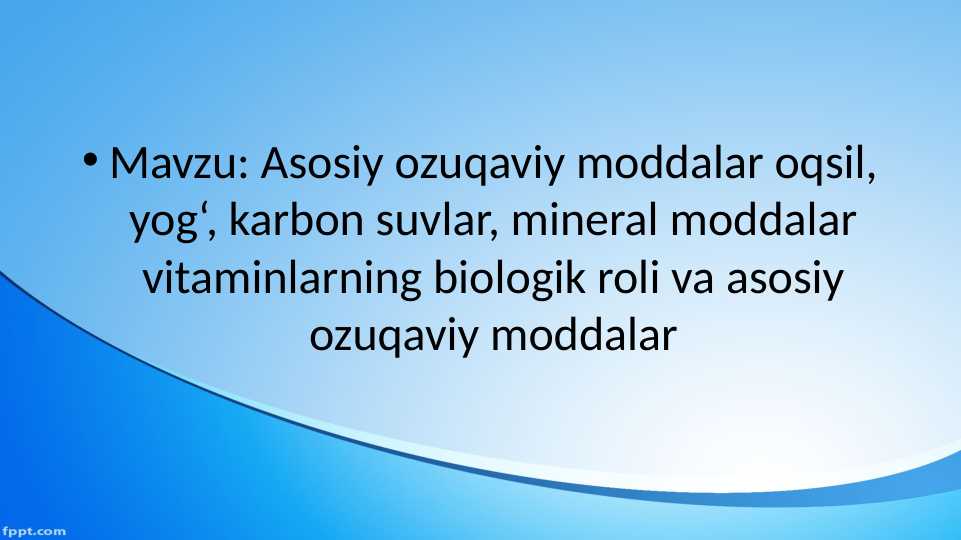 • Mavzu: Asosiy ozuqaviy moddalar oqsil, yog‘, karbon suvlar, mineral moddalar vitaminlarning biologik roli va asosiy ozuqaviy moddalar

fppt.com